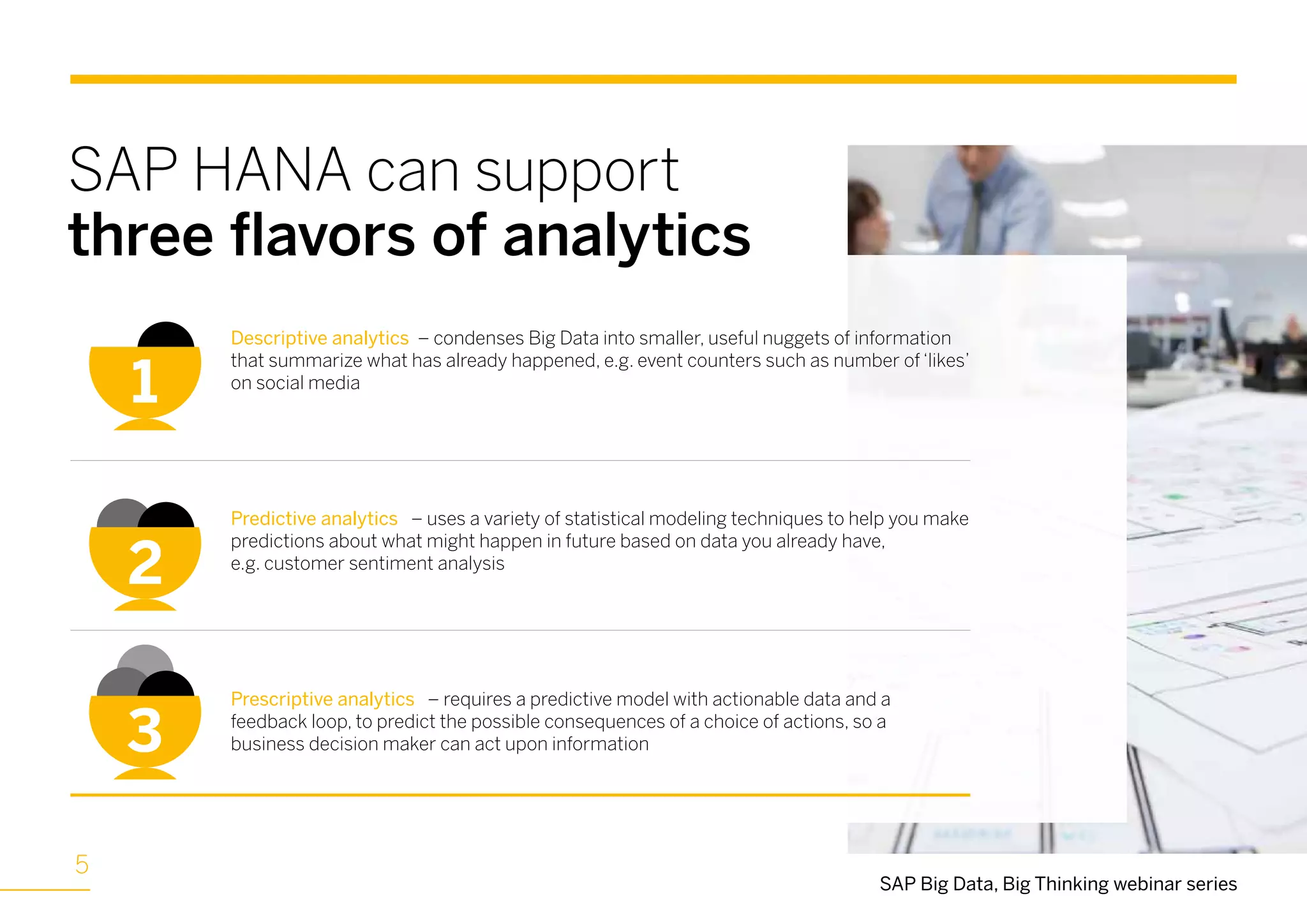 SAP HANA can support
three flavors of analytics

1

Descriptive analytics – condenses Big Data into smaller, useful nuggets of information that summarize what has already happened, e.g. event counters such as number of 'likes' on social media

2

Predictive analytics – uses a variety of statistical modeling techniques to help you make predictions about what might happen in future based on data you already have, e.g. customer sentiment analysis

3

Prescriptive analytics – requires a predictive model with actionable data and a feedback loop, to predict the possible consequences of a choice of actions, so a business decision maker can act upon information

5

SAP Big Data, Big Thinking webinar series